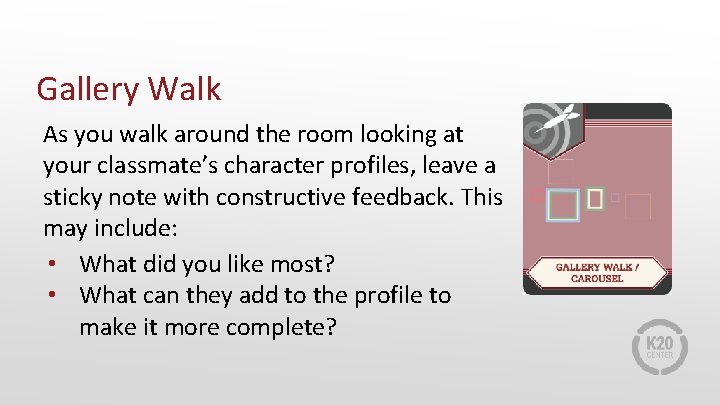 Gallery Walk

As you walk around the room looking at your classmate's character profiles, leave a sticky note with constructive feedback. This may include:

• What did you like most?
• What can they add to the profile to make it more complete?

GALLERY WALK / CAROUSEL

K20 CENTER